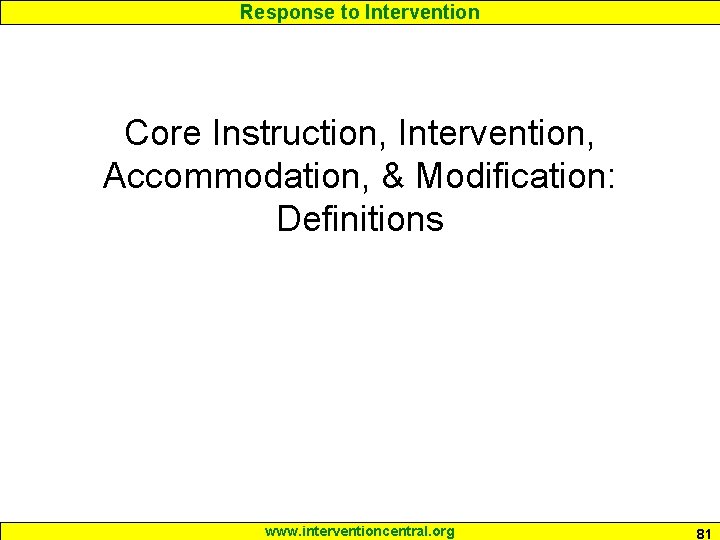 Response to Intervention

Core Instruction, Intervention, Accommodation, & Modification: Definitions

www.interventioncentral.org

81